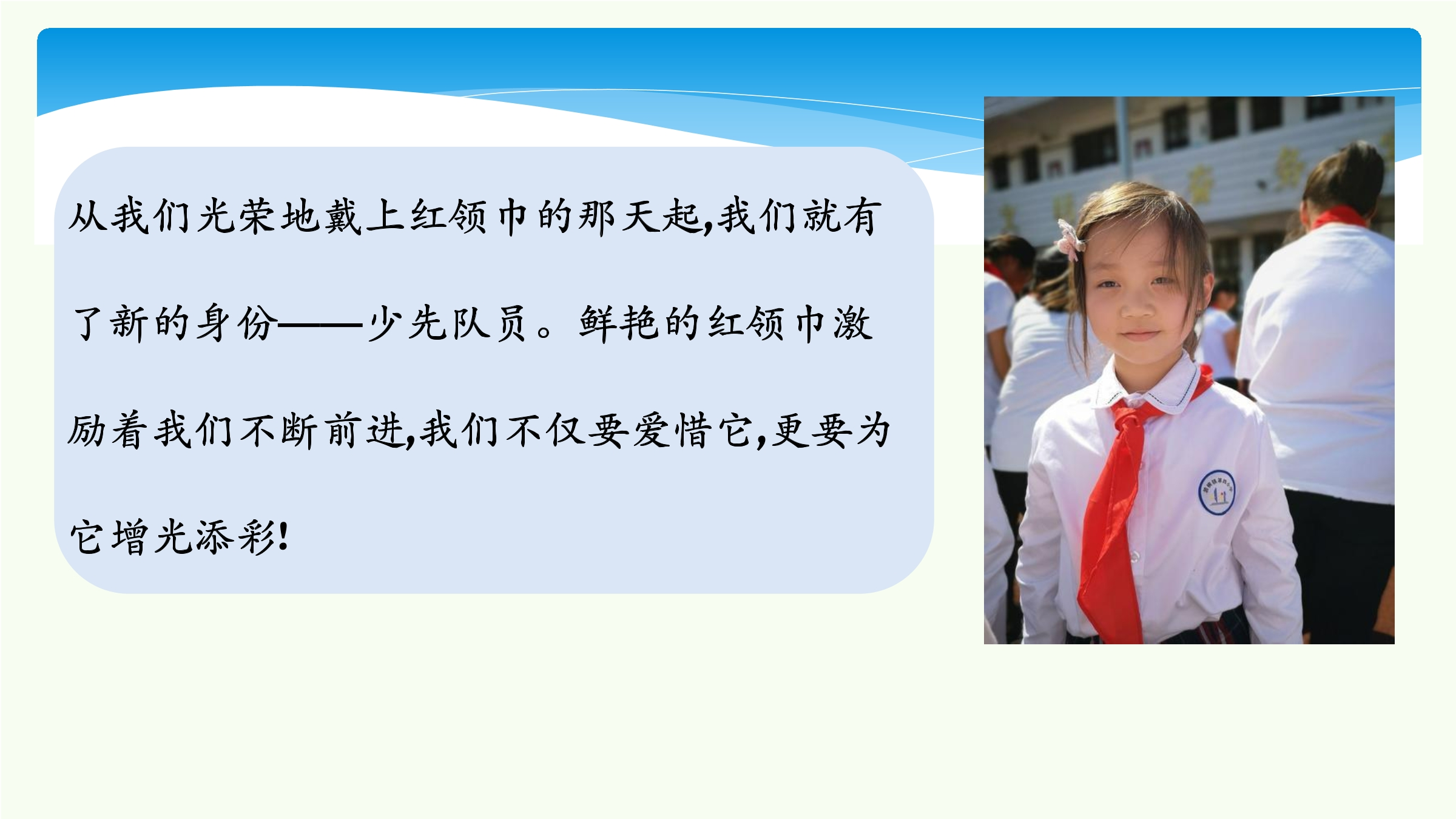 从我们光荣地戴上红领巾的那天起,我们就有了新的身份——少先队员。鲜艳的红领巾激励着我们不断前进,我们不仅要爱惜它,更要为它增光添彩!